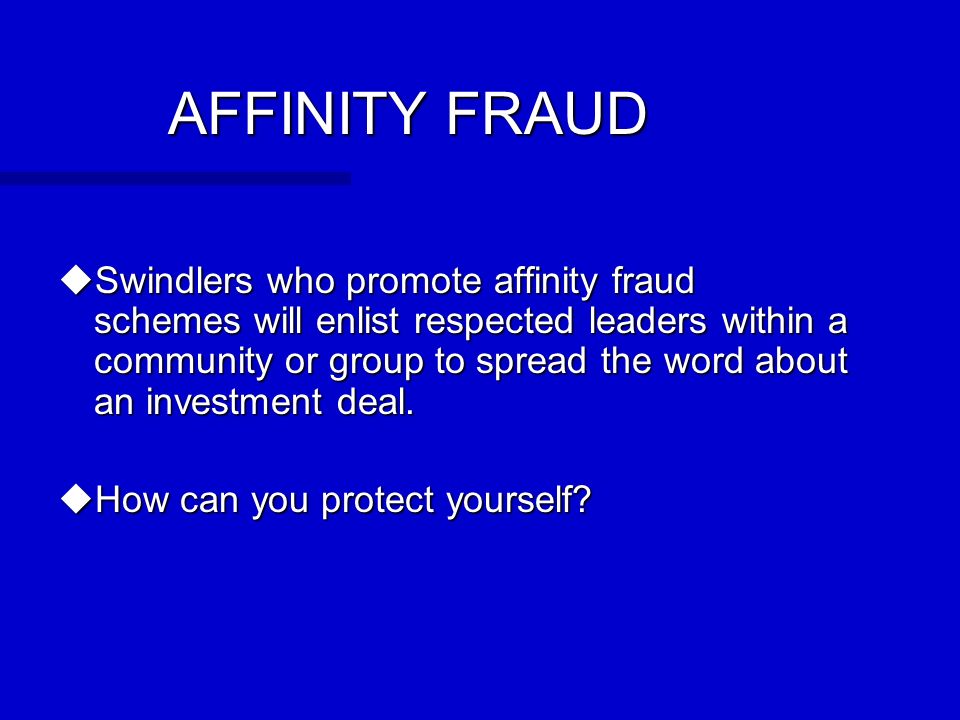 AFFINITY FRAUD

◆Swindlers who promote affinity fraud schemes will enlist respected leaders within a community or group to spread the word about an investment deal.

◆How can you protect yourself?